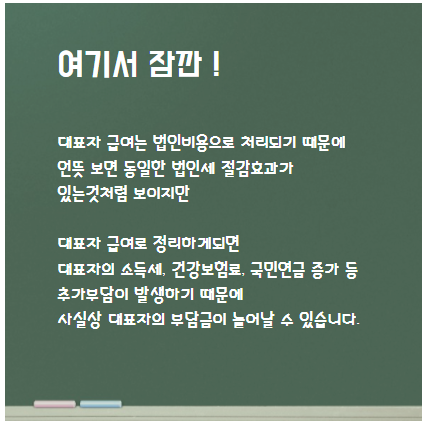 여기서 잠깐 !

대표자 급여는 법인비용으로 처리되기 때문에
언뜻 보면 동일한 법인세 절감효과가
있는것처럼 보이지만

대표자 급여로 정리하게되면
대표자의 소득세, 건강보험료, 국민연금 증가 등
추가부담이 발생하기 때문에
사실상 대표자의 부담금이 늘어날 수 있습니다.